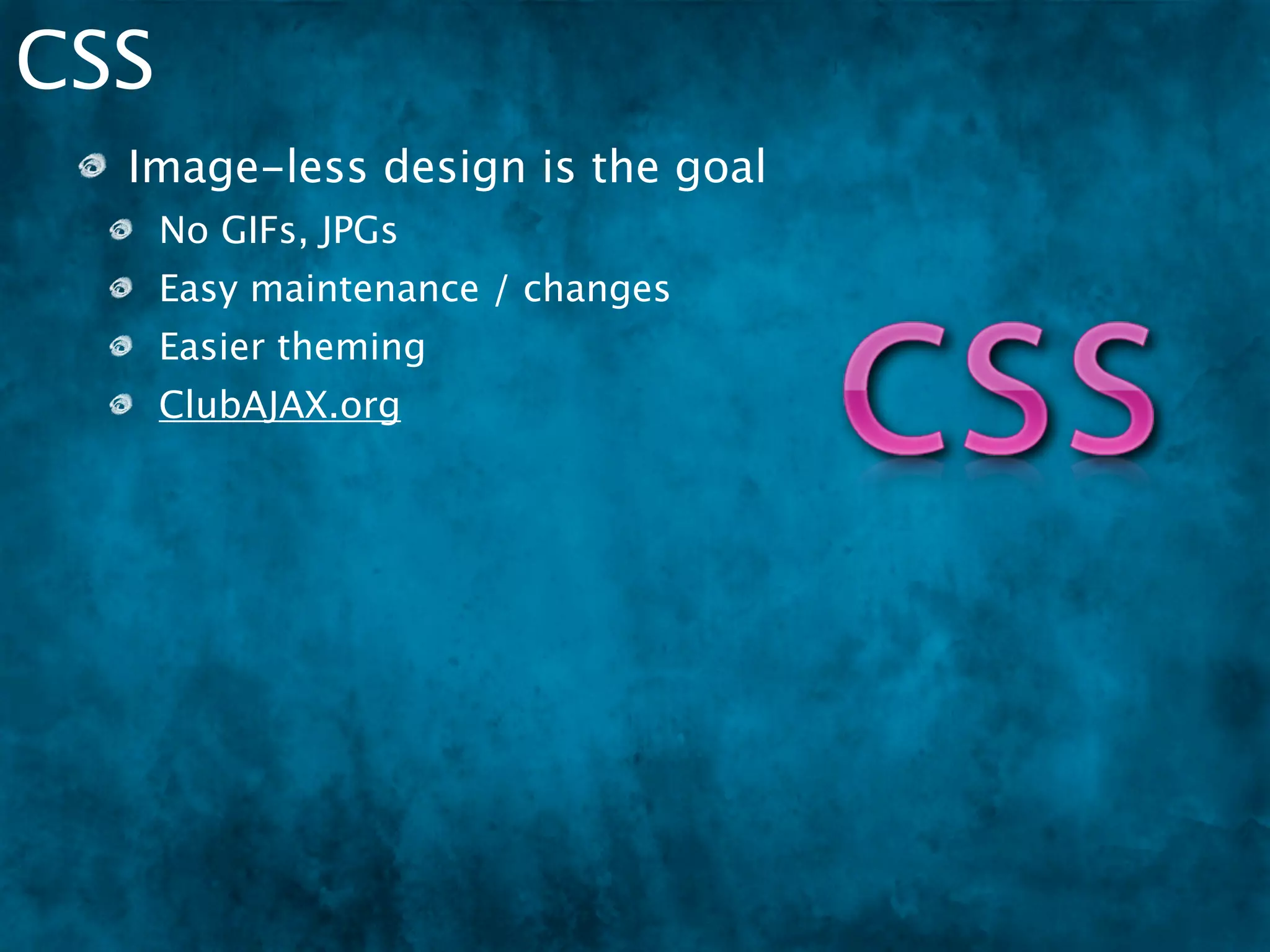 CSS

Image-less design is the goal

No GIFs, JPGs

Easy maintenance / changes

Easier theming

ClubAJAX.org

CSS